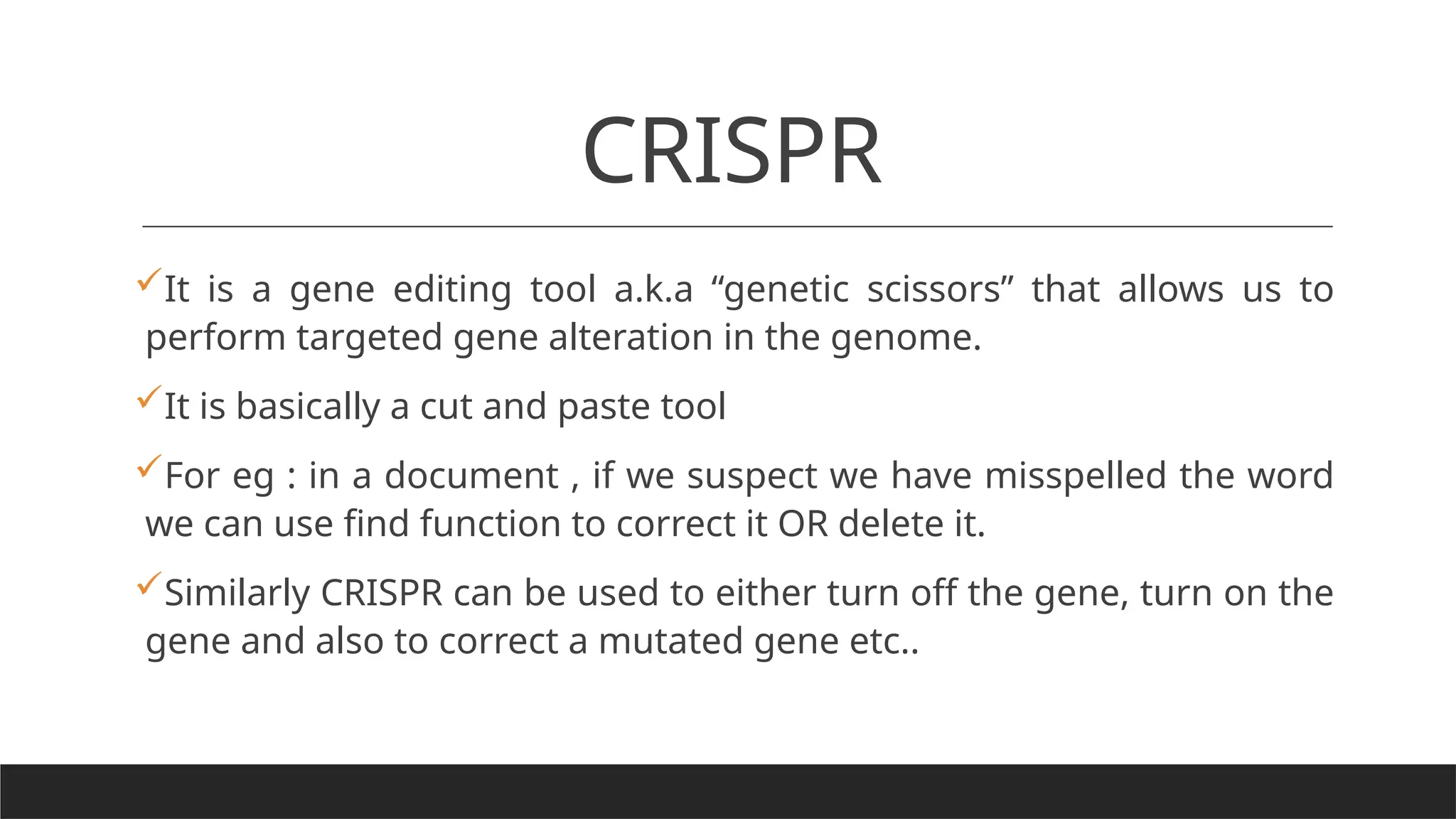 CRISPR

✓It is a gene editing tool a.k.a “genetic scissors” that allows us to perform targeted gene alteration in the genome.

✓It is basically a cut and paste tool

✓For eg : in a document , if we suspect we have misspelled the word we can use find function to correct it OR delete it.

✓Similarly CRISPR can be used to either turn off the gene, turn on the gene and also to correct a mutated gene etc..